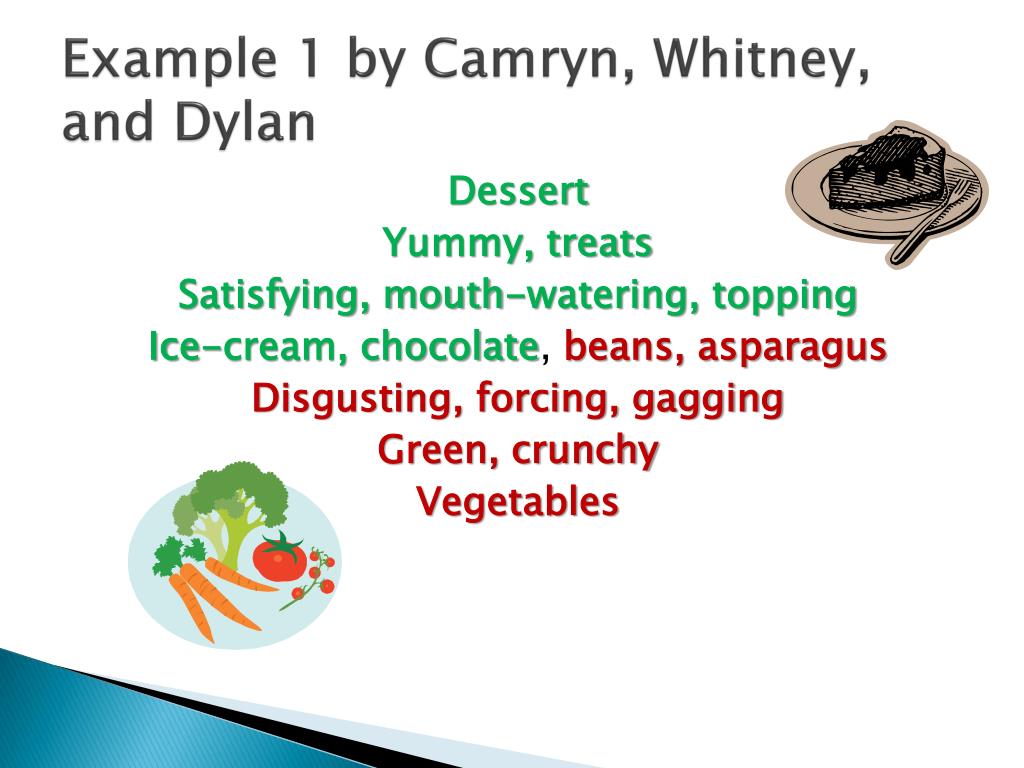 Example 1 by Camryn, Whitney, and Dylan

Dessert
Yummy, treats
Satisfying, mouth-watering, topping
Ice-cream, chocolate, beans, asparagus
Disgusting, forcing, gagging
Green, crunchy
Vegetables